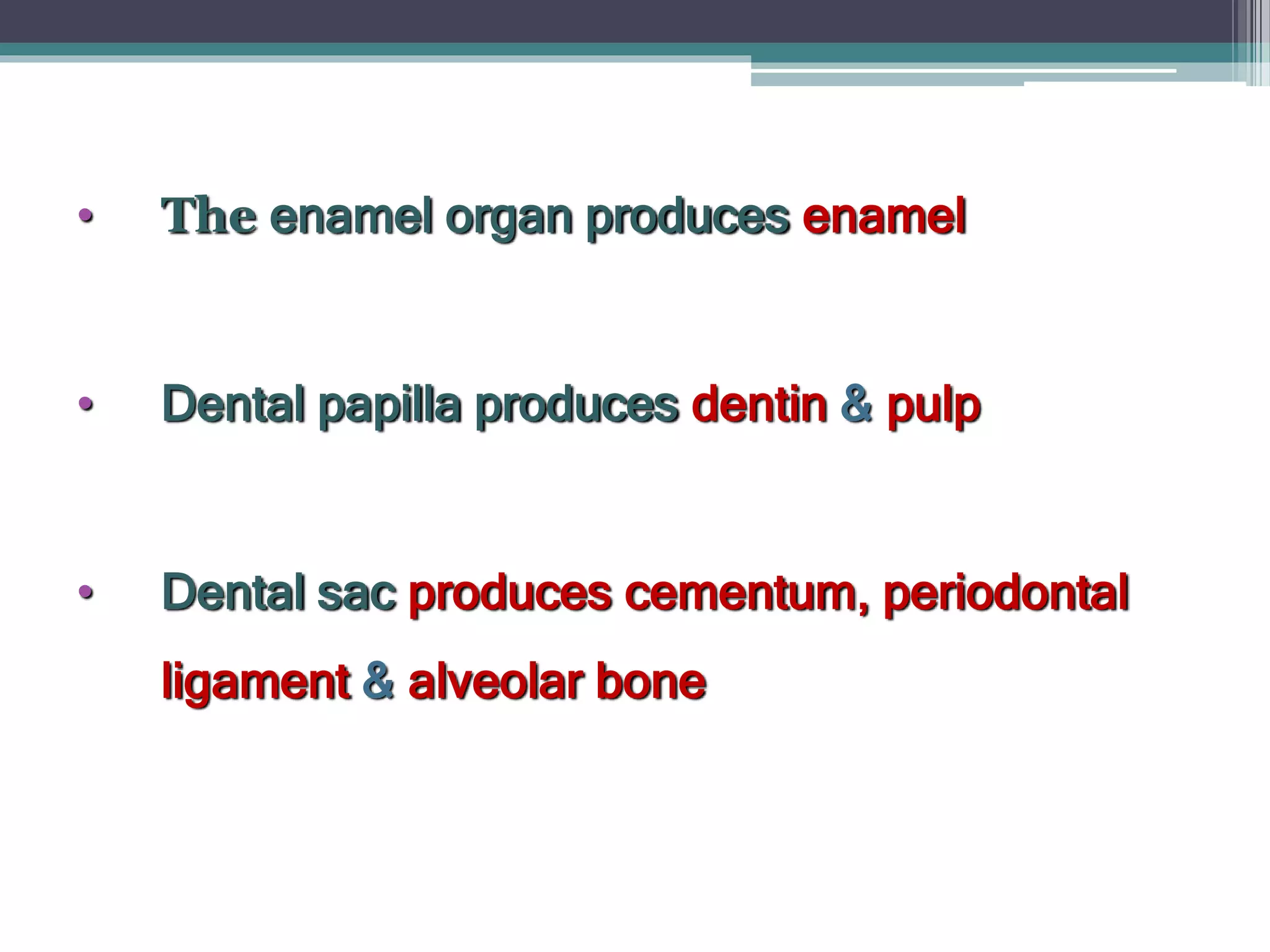 • The enamel organ produces enamel

• Dental papilla produces dentin & pulp

• Dental sac produces cementum, periodontal ligament & alveolar bone